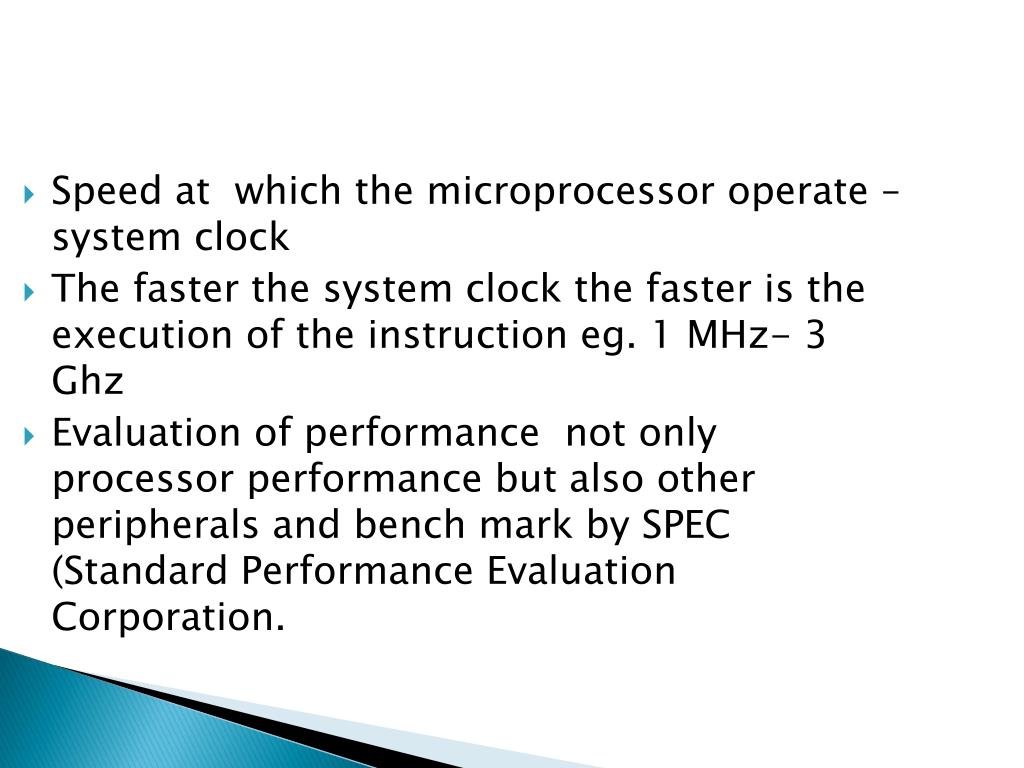 Speed at which the microprocessor operate – system clock

The faster the system clock the faster is the execution of the instruction eg. 1 MHz- 3 Ghz

Evaluation of performance not only processor performance but also other peripherals and bench mark by SPEC (Standard Performance Evaluation Corporation.